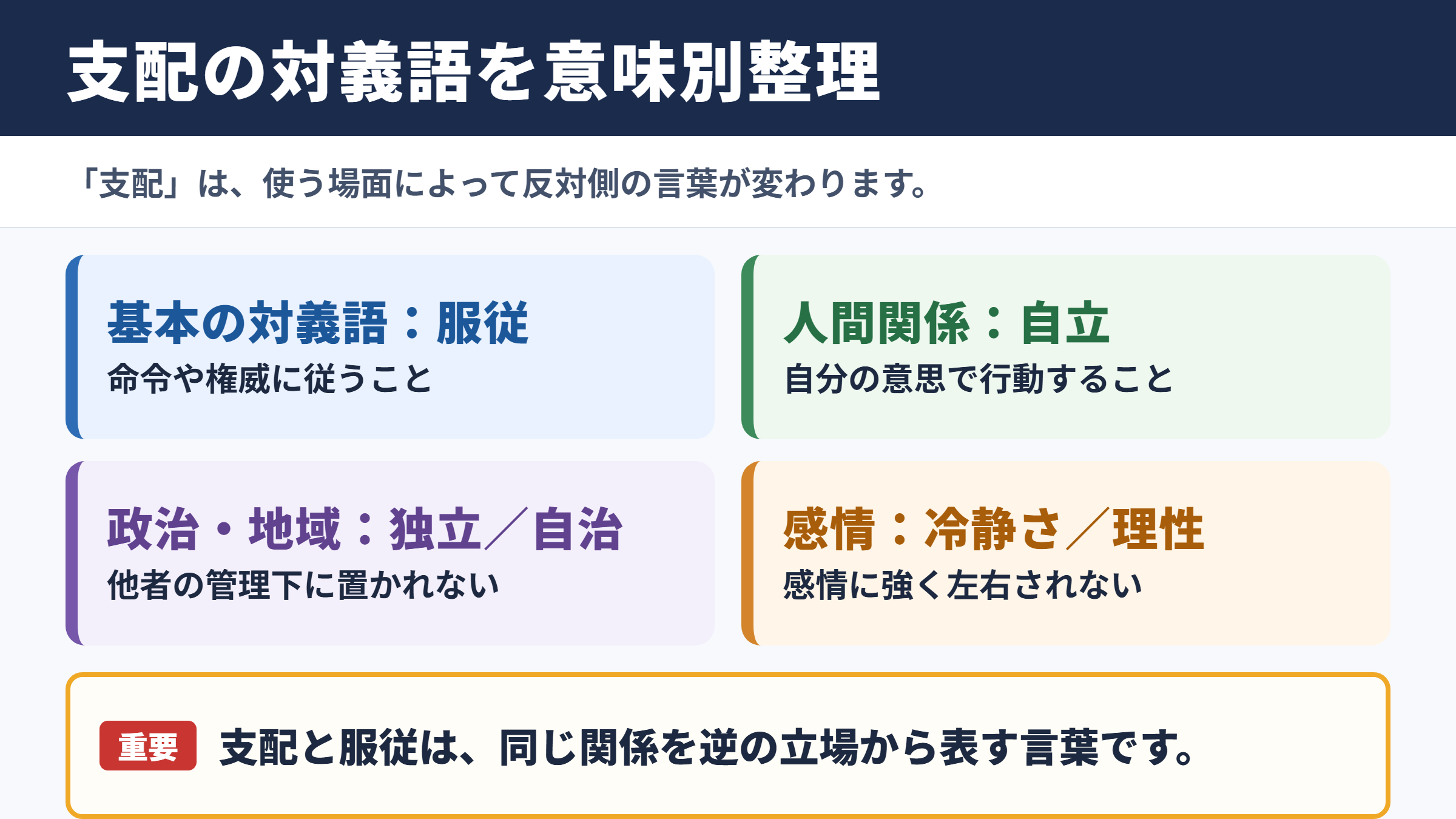 支配の対義語を意味別整理

「支配」は、使う場面によって反対側の言葉が変わります。

基本の対義語：服従
命令や権威に従うこと

人間関係：自立
自分の意思で行動すること

政治・地域：独立／自治
他者の管理下に置かれない

感情：冷静さ／理性
感情に強く左右されない

重要 支配と服従は、同じ関係を逆の立場から表す言葉です。